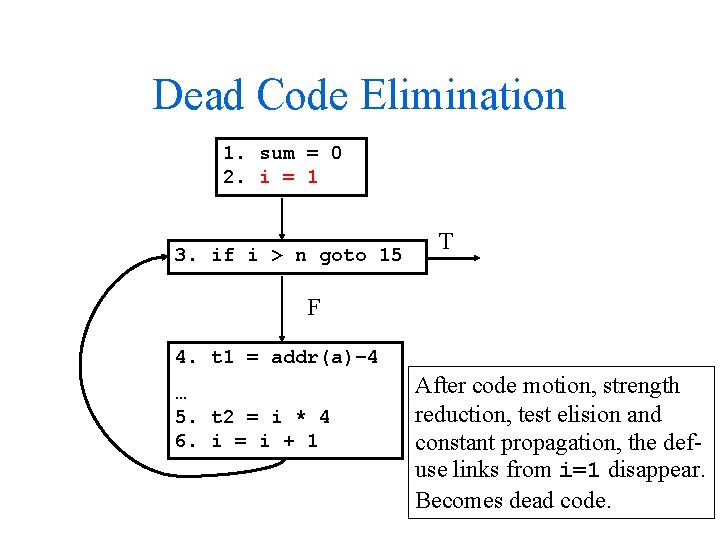 Dead Code Elimination

1. sum = 0
2. i = 1

3. if i > n goto 15

T

F

4. t1 = addr(a)-4
…
5. t2 = i * 4
6. i = i + 1

After code motion, strength reduction, test elision and constant propagation, the def-use links from i=1 disappear. Becomes dead code.